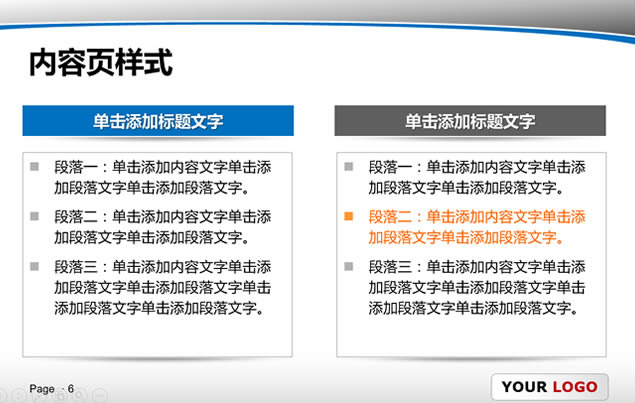 内容页样式

单击添加标题文字

段落一：单击添加内容文字单击添加段落文字单击添加段落文字。

段落二：单击添加内容文字单击添加段落文字单击添加段落文字。

段落三：单击添加内容文字单击添加段落文字单击添加段落文字单击添加段落文字单击添加段落文字。

单击添加标题文字

段落一：单击添加内容文字单击添加段落文字单击添加段落文字。

段落二：单击添加内容文字单击添加段落文字单击添加段落文字。

段落三：单击添加内容文字单击添加段落文字单击添加段落文字单击添加段落文字单击添加段落文字。

Page · 6

YOUR LOGO